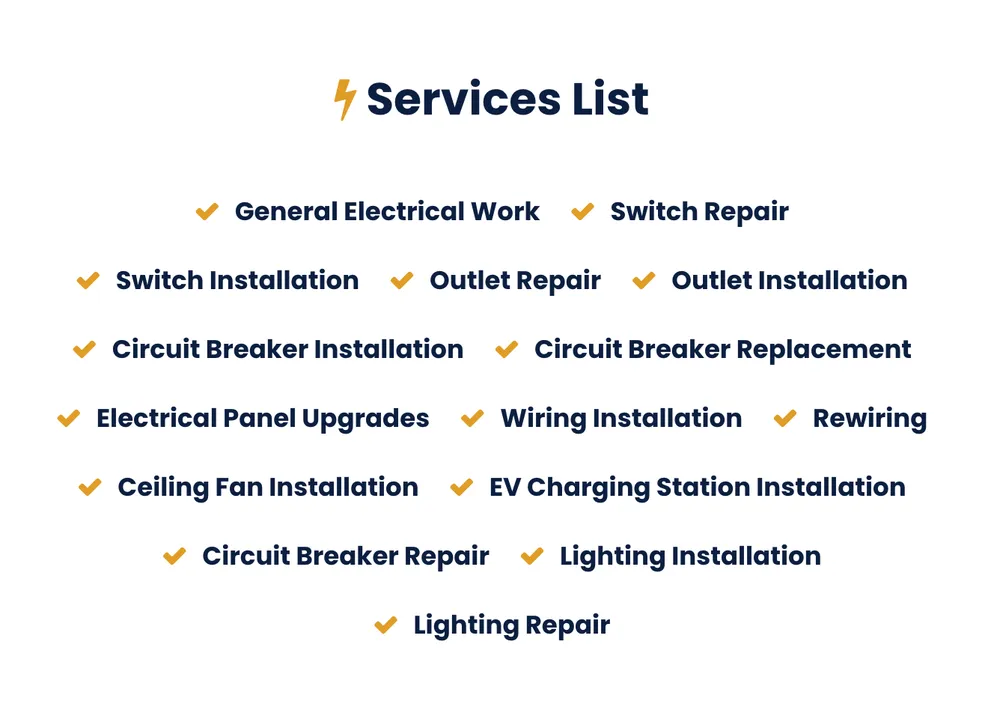 Services List

General Electrical Work Switch Repair

Switch Installation Outlet Repair Outlet Installation

Circuit Breaker Installation Circuit Breaker Replacement

Electrical Panel Upgrades Wiring Installation Rewiring

Ceiling Fan Installation EV Charging Station Installation

Circuit Breaker Repair Lighting Installation

Lighting Repair